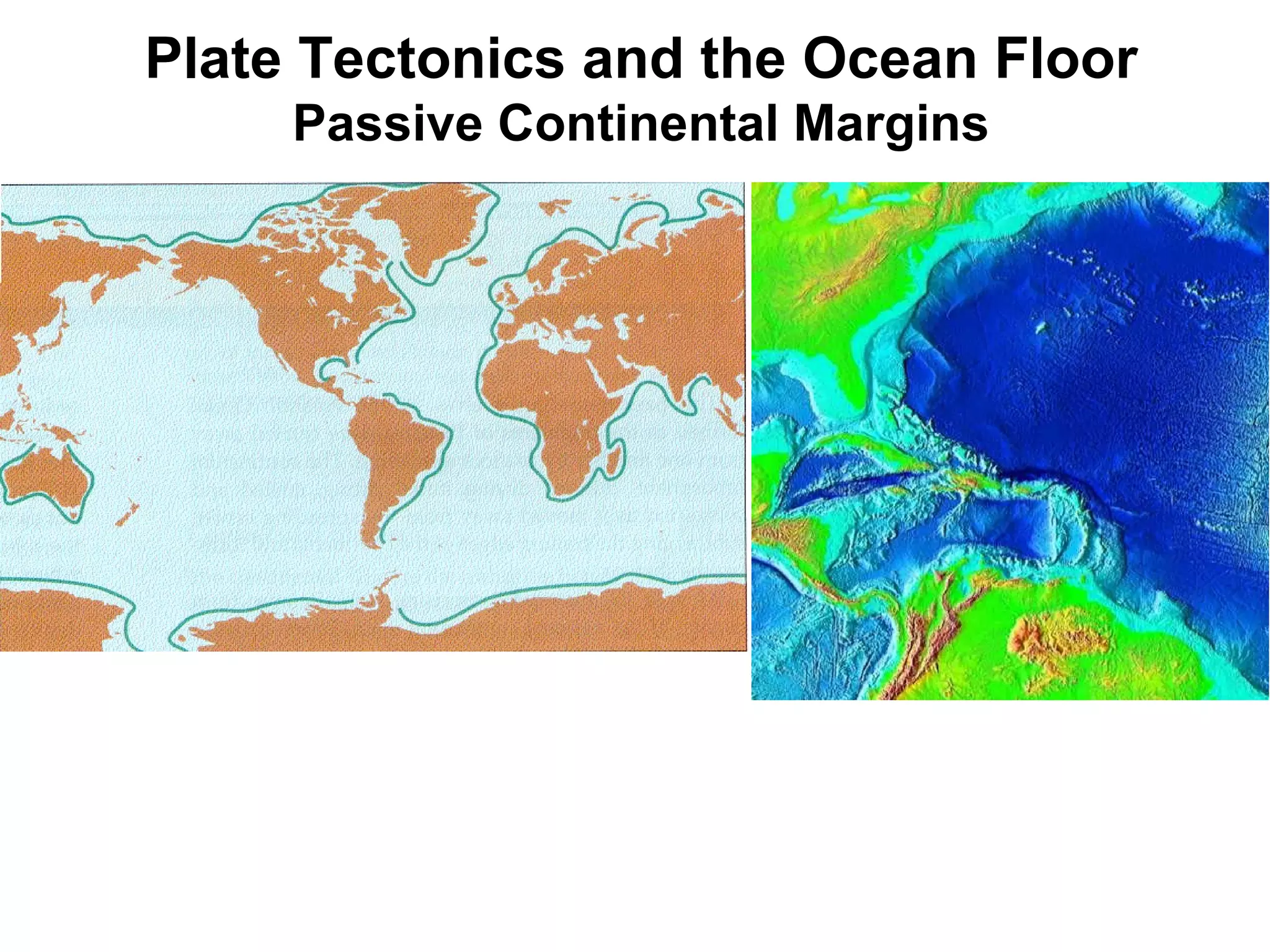 Plate Tectonics and the Ocean Floor
Passive Continental Margins